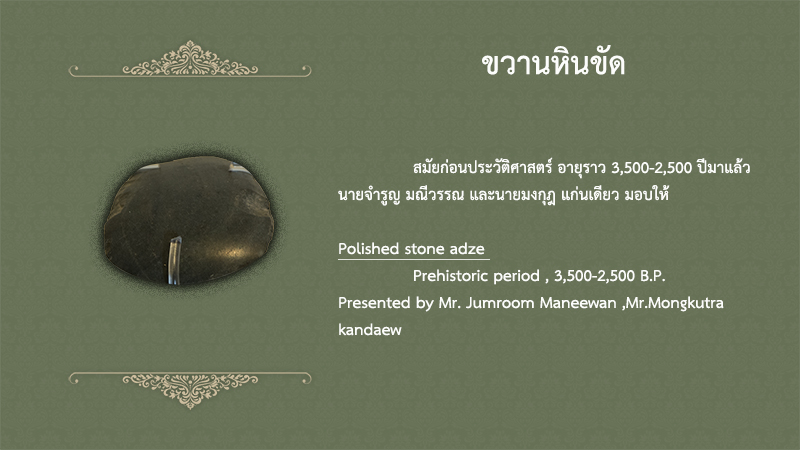 ขวานหินขัด

สมัยก่อนประวัติศาสตร์ อายุราว 3,500-2,500 ปีมาแล้ว นายจำรูญ มณีวรรณ และนายมงกุฎ แก่นเดียว มอบให้

Polished stone adze

Prehistoric period , 3,500-2,500 B.P.
Presented by Mr. Jumroom Maneewan ,Mr.Mongkutra kandaew